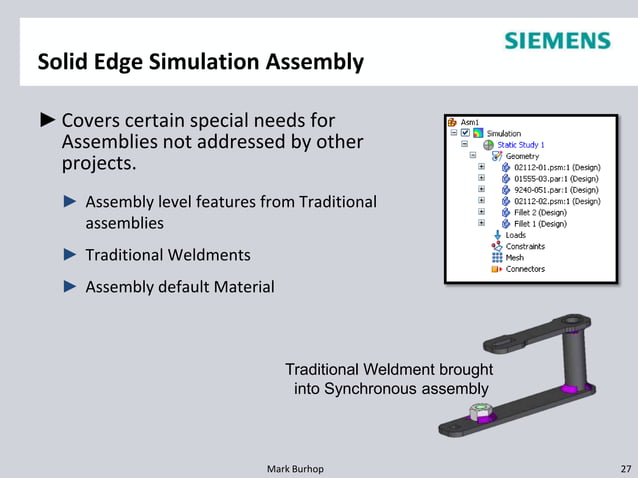 SIEMENS

Solid Edge Simulation Assembly

► Covers certain special needs for Assemblies not addressed by other projects.

► Assembly level features from Traditional assemblies

► Traditional Weldments

► Assembly default Material

Asm1
Simulation
Static Study 1
Geometry
02112-01.psm:1 (Design)
01555-03.par:1 (Design)
9240-051.par:1 (Design)
02112-02.psm:1 (Design)
Fillet 2 (Design)
Fillet 1 (Design)
Loads
Constraints
Mesh
Connectors

Traditional Weldment brought into Synchronous assembly

Mark Burhop

27